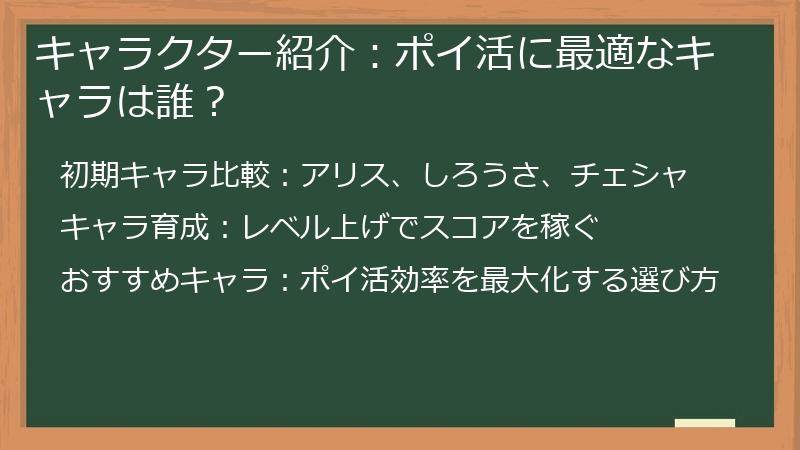 キャラクター紹介：ポイ活に最適なキャラは誰？

初期キャラ比較：アリス、しろうさ、チェシャ

キャラ育成：レベル上げでスコアを稼ぐ

おすすめキャラ：ポイ活効率を最大化する選び方